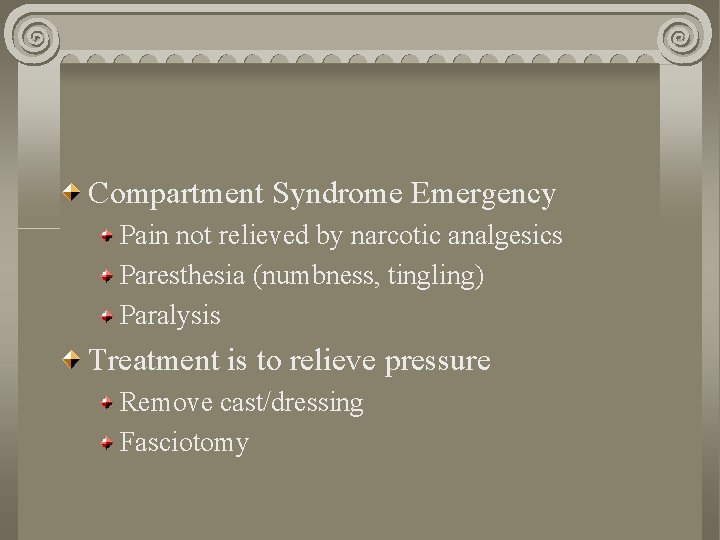 Compartment Syndrome Emergency

Pain not relieved by narcotic analgesics

Paresthesia (numbness, tingling)

Paralysis

Treatment is to relieve pressure

Remove cast/dressing

Fasciotomy